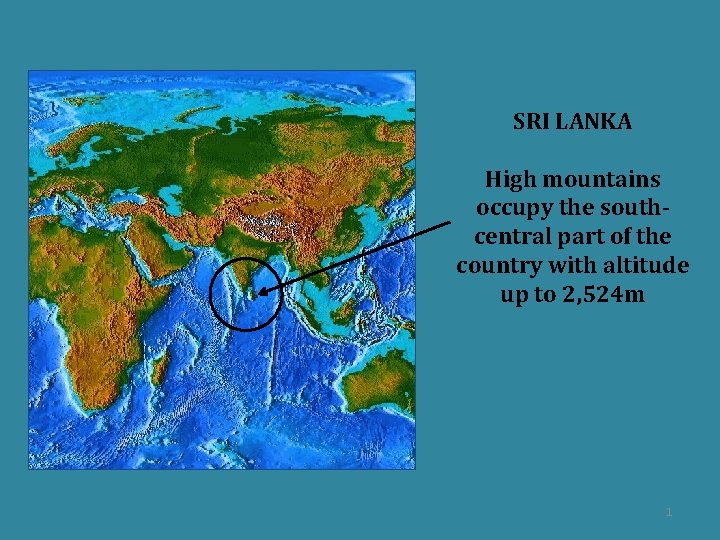 SRI LANKA

High mountains occupy the south-central part of the country with altitude up to 2,524m

1